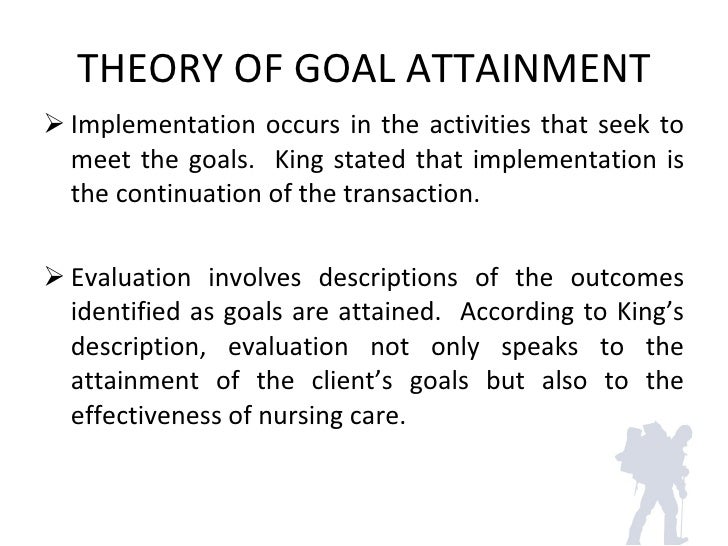 THEORY OF GOAL ATTAINMENT

➢ Implementation occurs in the activities that seek to meet the goals. King stated that implementation is the continuation of the transaction.

➢ Evaluation involves descriptions of the outcomes identified as goals are attained. According to King's description, evaluation not only speaks to the attainment of the client's goals but also to the effectiveness of nursing care.